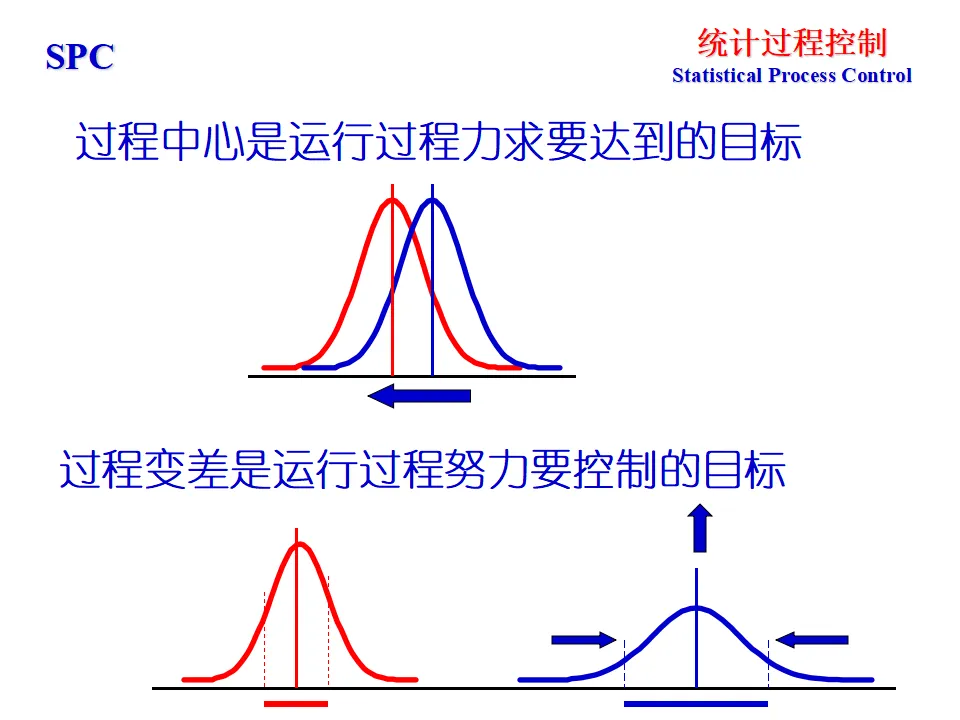 SPC

统计过程控制
Statistical Process Control

过程中心是运行过程力求要达到的目标

过程变差是运行过程努力要控制的目标